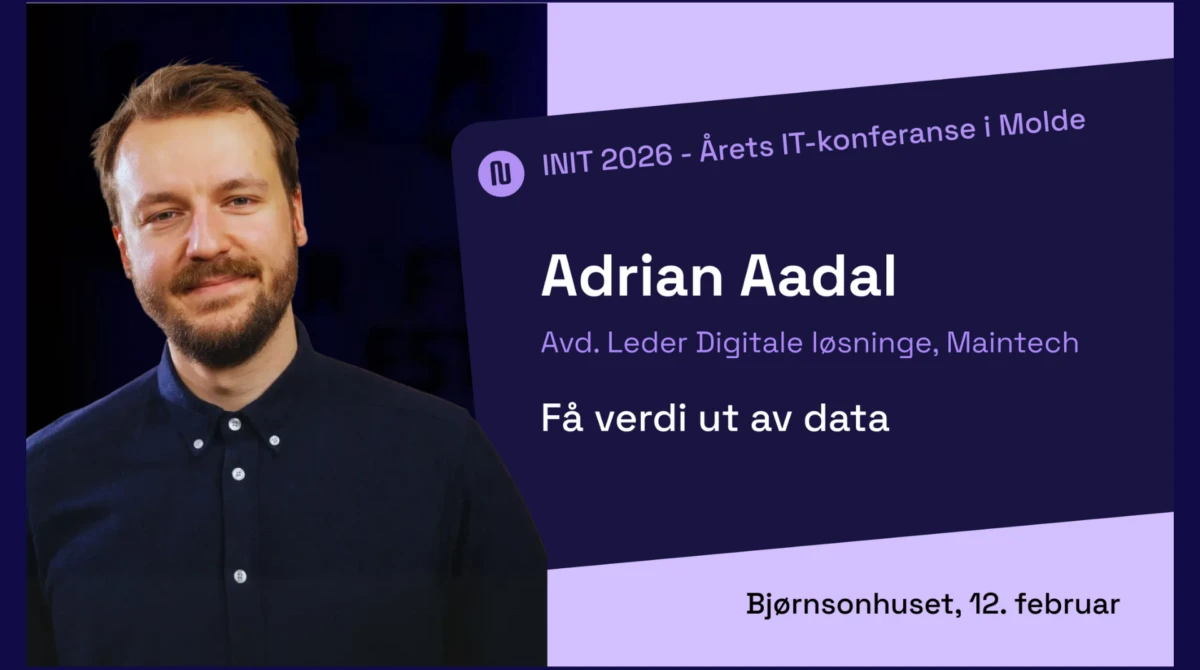 INIT 2026 - Årets IT-konferanse i Molde

Adrian Aadal

Avd. Leder Digitale løsninge, Maintech

Få verdi ut av data

Bjørnsonhuset, 12. februar